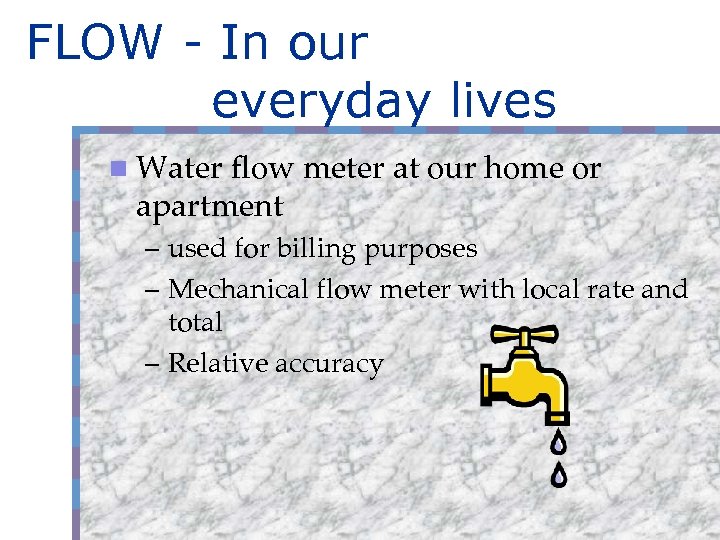 FLOW - In our everyday lives

Water flow meter at our home or apartment

– used for billing purposes

– Mechanical flow meter with local rate and total

– Relative accuracy